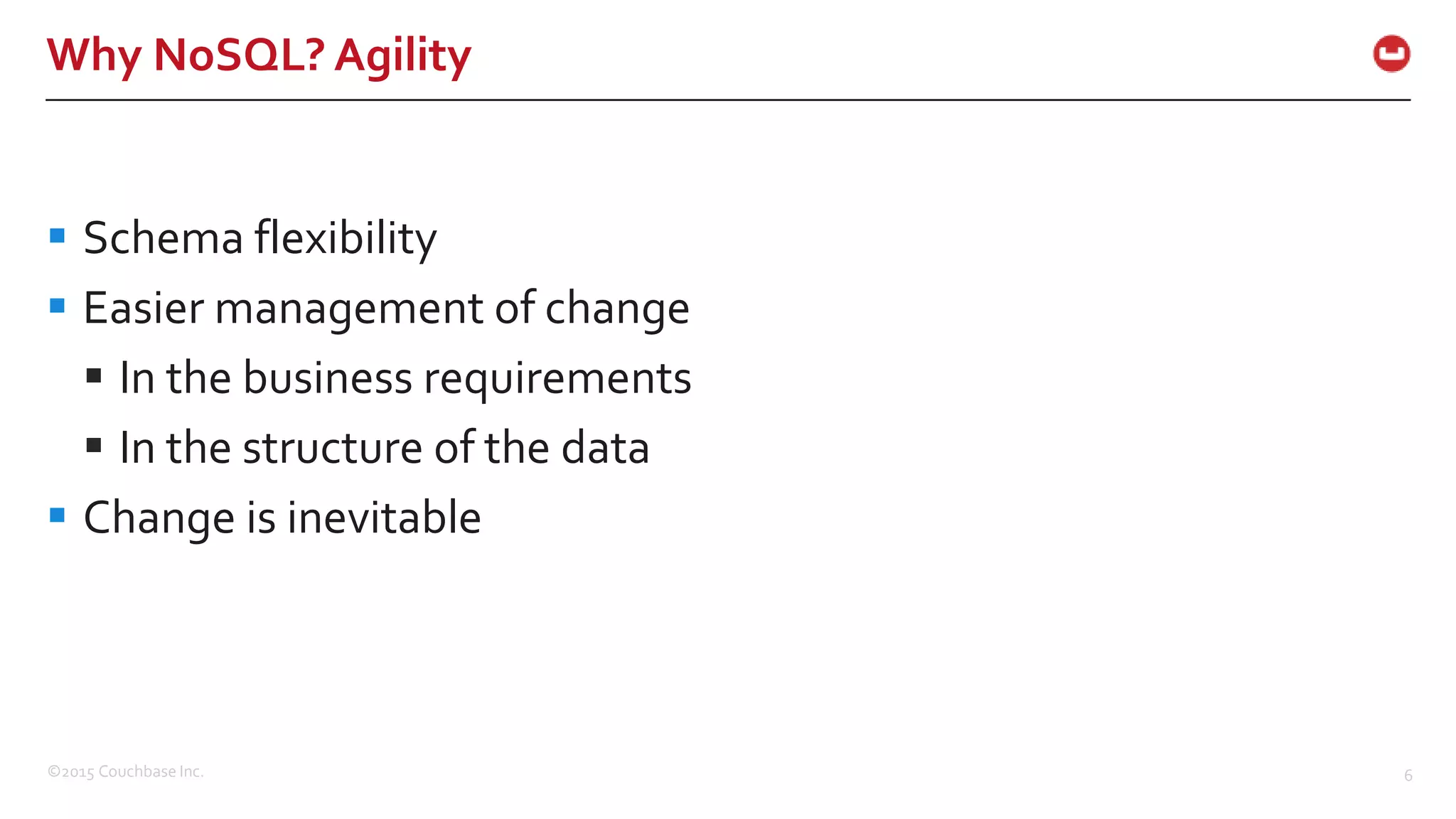 Why NoSQL? Agility

- Schema flexibility
- Easier management of change
  - In the business requirements
  - In the structure of the data
- Change is inevitable

©2015 Couchbase Inc.

6